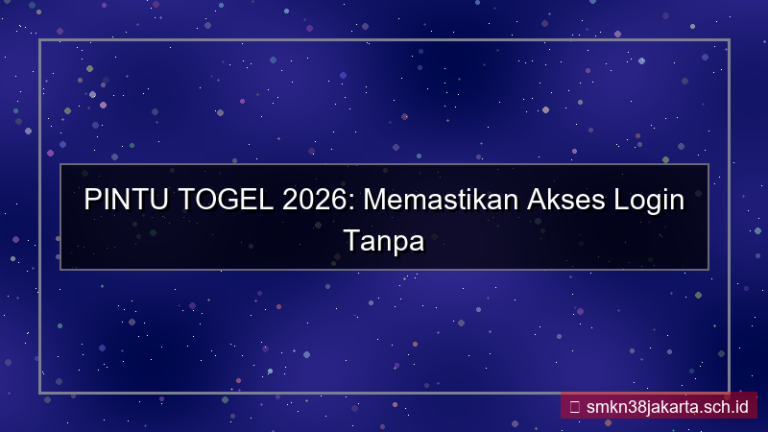 PINTU TOGEL 2026: Memastikan Akses Login Tanpa

smkn38jakarta.sch.id